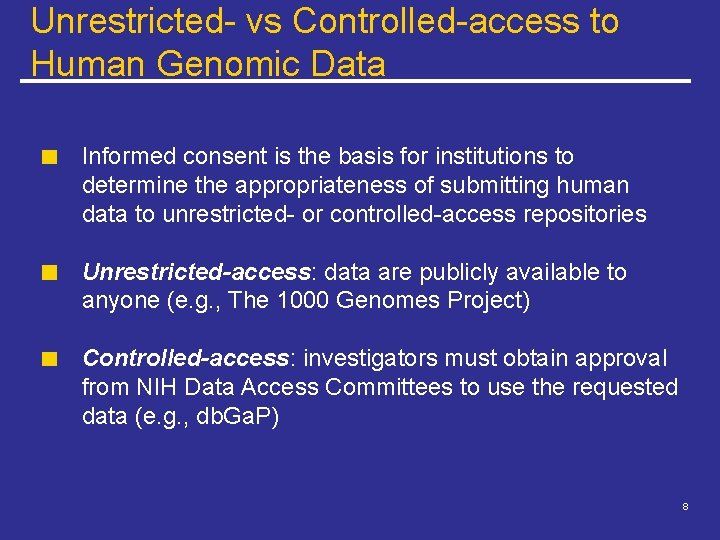 Unrestricted- vs Controlled-access to Human Genomic Data

Informed consent is the basis for institutions to determine the appropriateness of submitting human data to unrestricted- or controlled-access repositories

Unrestricted-access: data are publicly available to anyone (e.g., The 1000 Genomes Project)

Controlled-access: investigators must obtain approval from NIH Data Access Committees to use the requested data (e.g., dbGaP)

8